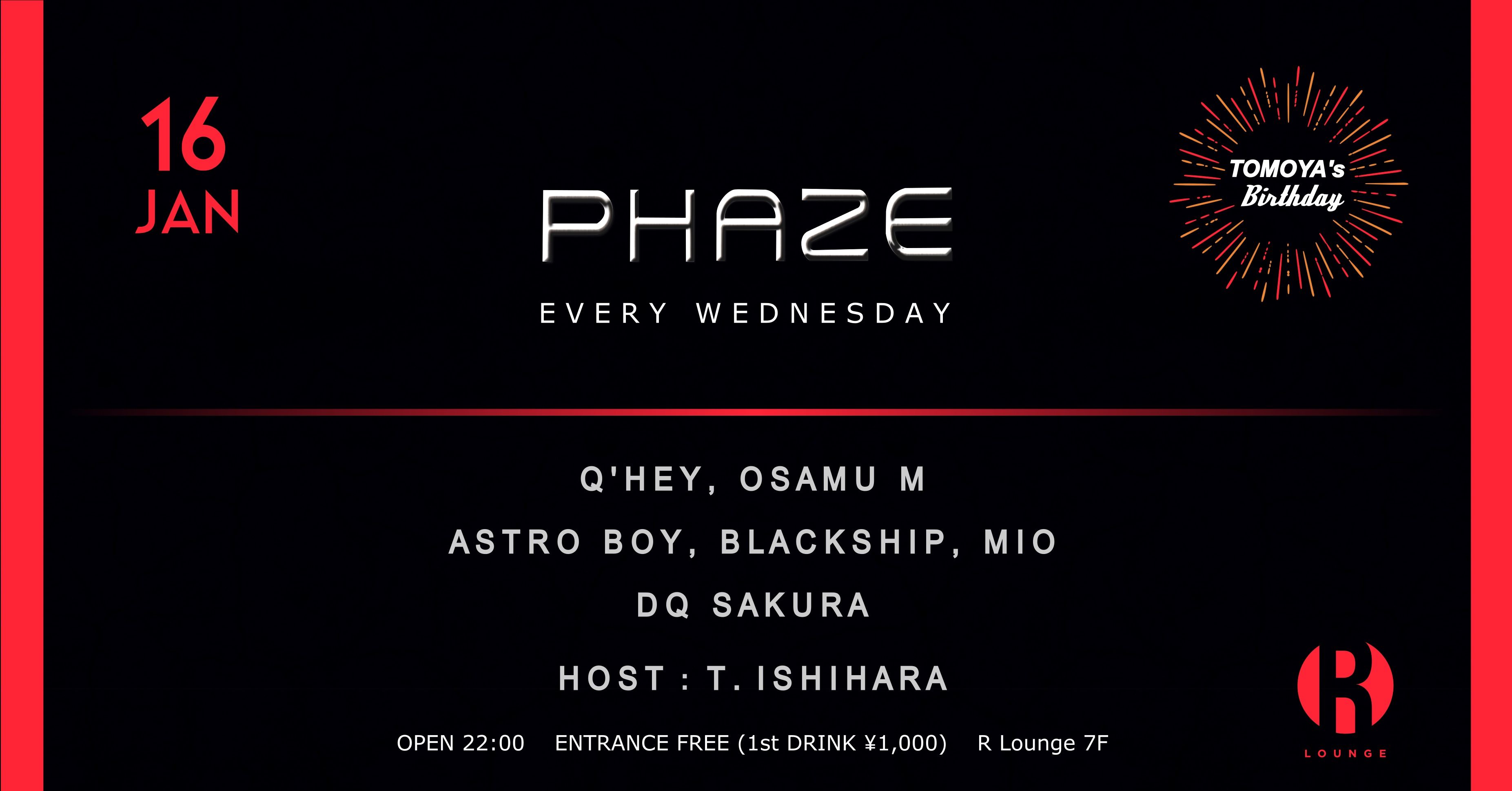 16
JAN

PHAZE

EVERY WEDNESDAY

TOMOYA's
Birthday

Q'HEY, OSAMU M

ASTRO BOY, BLACKSHIP, MIO

DQ SAKURA

HOST : T. ISHIHARA

OPEN 22:00 ENTRANCE FREE (1st DRINK ¥1,000) R Lounge 7F

R
LOUNGE